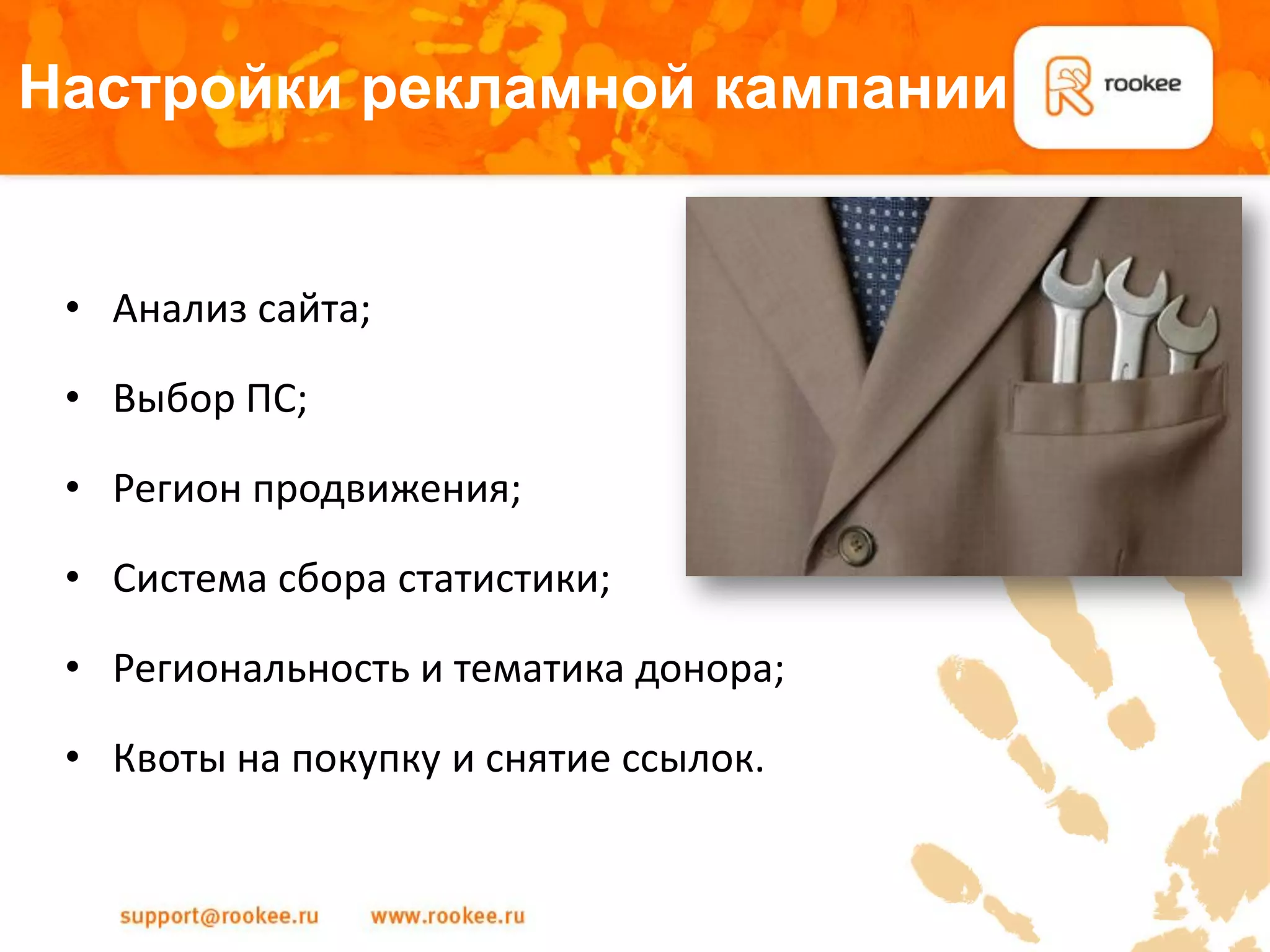 Настройки рекламной кампании

rookee

• Анализ сайта;

• Выбор ПС;

• Регион продвижения;

• Система сбора статистики;

• Региональность и тематика донора;

• Квоты на покупку и снятие ссылок.

support@rookee.ru www.rookee.ru